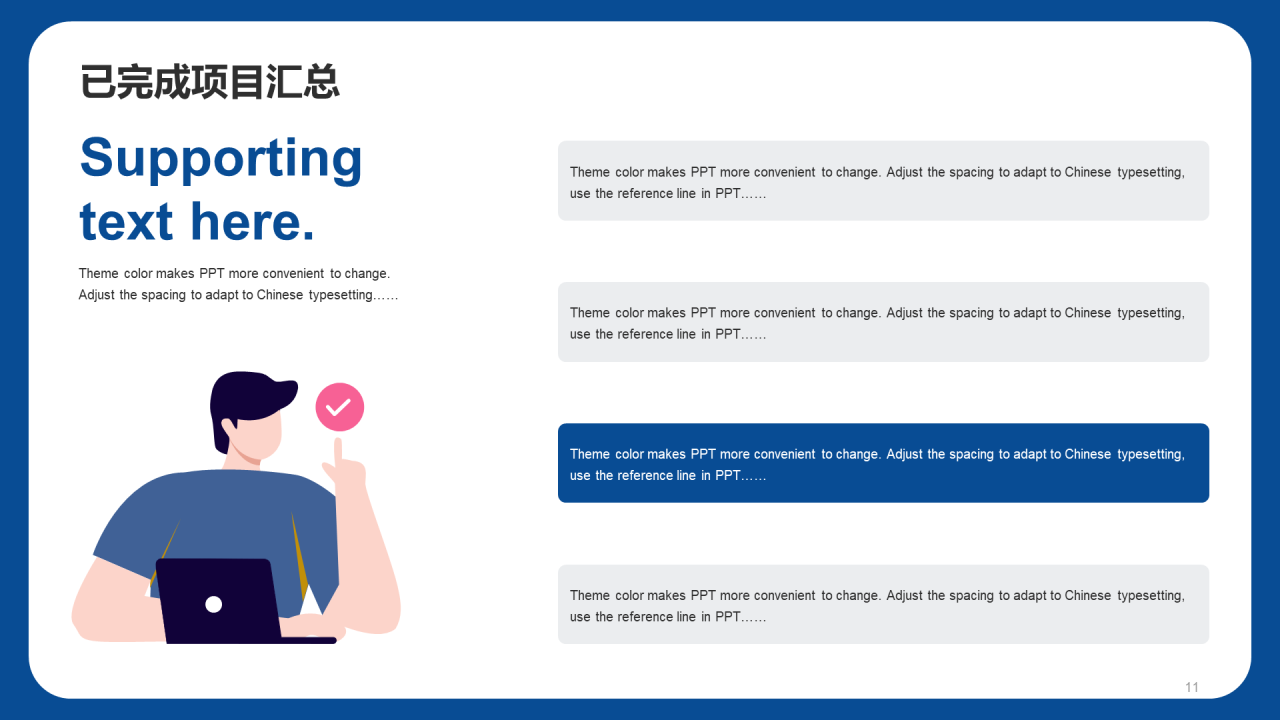 已完成项目汇总

Supporting text here.

Theme color makes PPT more convenient to change. Adjust the spacing to adapt to Chinese typesetting……

Theme color makes PPT more convenient to change. Adjust the spacing to adapt to Chinese typesetting, use the reference line in PPT……

Theme color makes PPT more convenient to change. Adjust the spacing to adapt to Chinese typesetting, use the reference line in PPT……

Theme color makes PPT more convenient to change. Adjust the spacing to adapt to Chinese typesetting, use the reference line in PPT……

Theme color makes PPT more convenient to change. Adjust the spacing to adapt to Chinese typesetting, use the reference line in PPT……

11